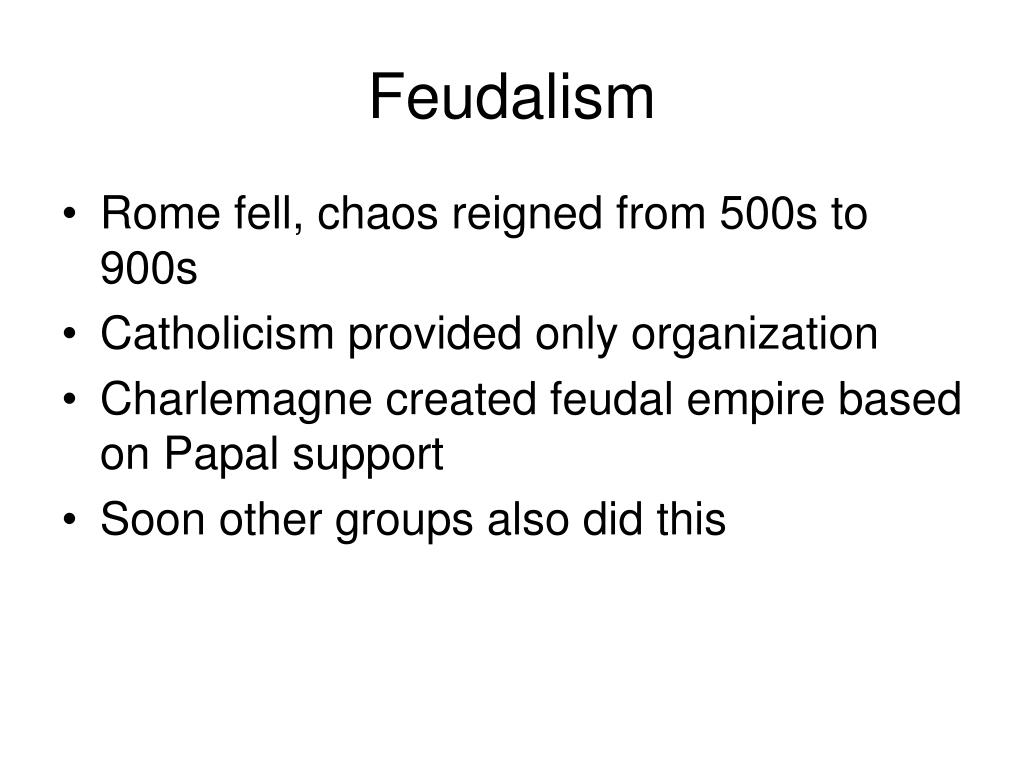 Feudalism

• Rome fell, chaos reigned from 500s to 900s
• Catholicism provided only organization
• Charlemagne created feudal empire based on Papal support
• Soon other groups also did this